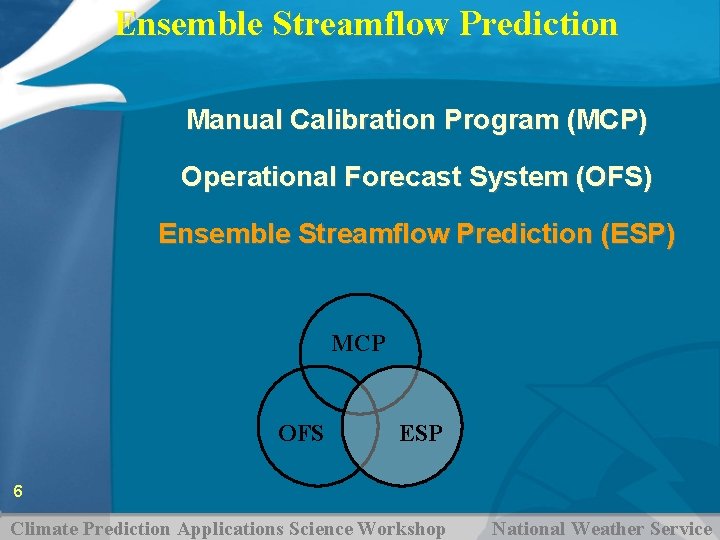 Ensemble Streamflow Prediction

Manual Calibration Program (MCP)

Operational Forecast System (OFS)

Ensemble Streamflow Prediction (ESP)

MCP

OFS

ESP

6

Climate Prediction Applications Science Workshop

National Weather Service